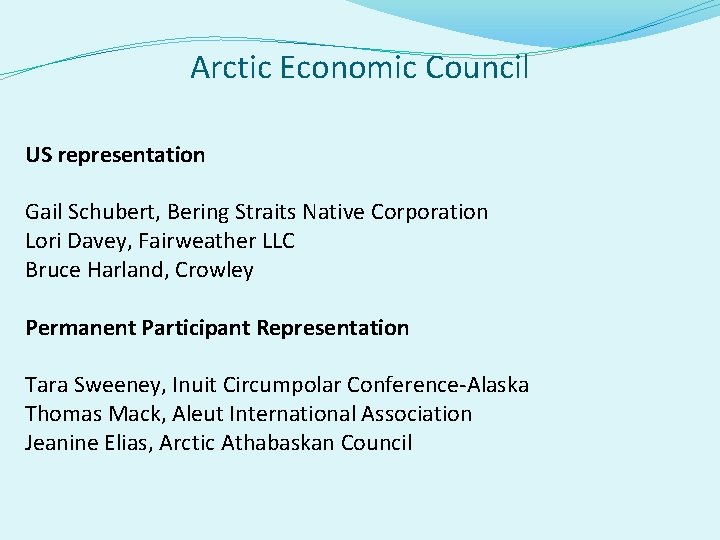 Arctic Economic Council

US representation

Gail Schubert, Bering Straits Native Corporation
Lori Davey, Fairweather LLC
Bruce Harland, Crowley

Permanent Participant Representation

Tara Sweeney, Inuit Circumpolar Conference-Alaska
Thomas Mack, Aleut International Association
Jeanine Elias, Arctic Athabaskan Council